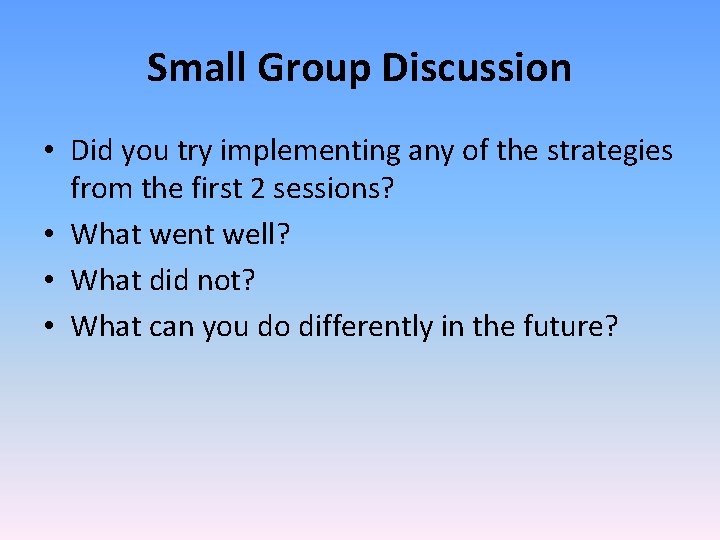 Small Group Discussion

• Did you try implementing any of the strategies from the first 2 sessions?
• What went well?
• What did not?
• What can you do differently in the future?